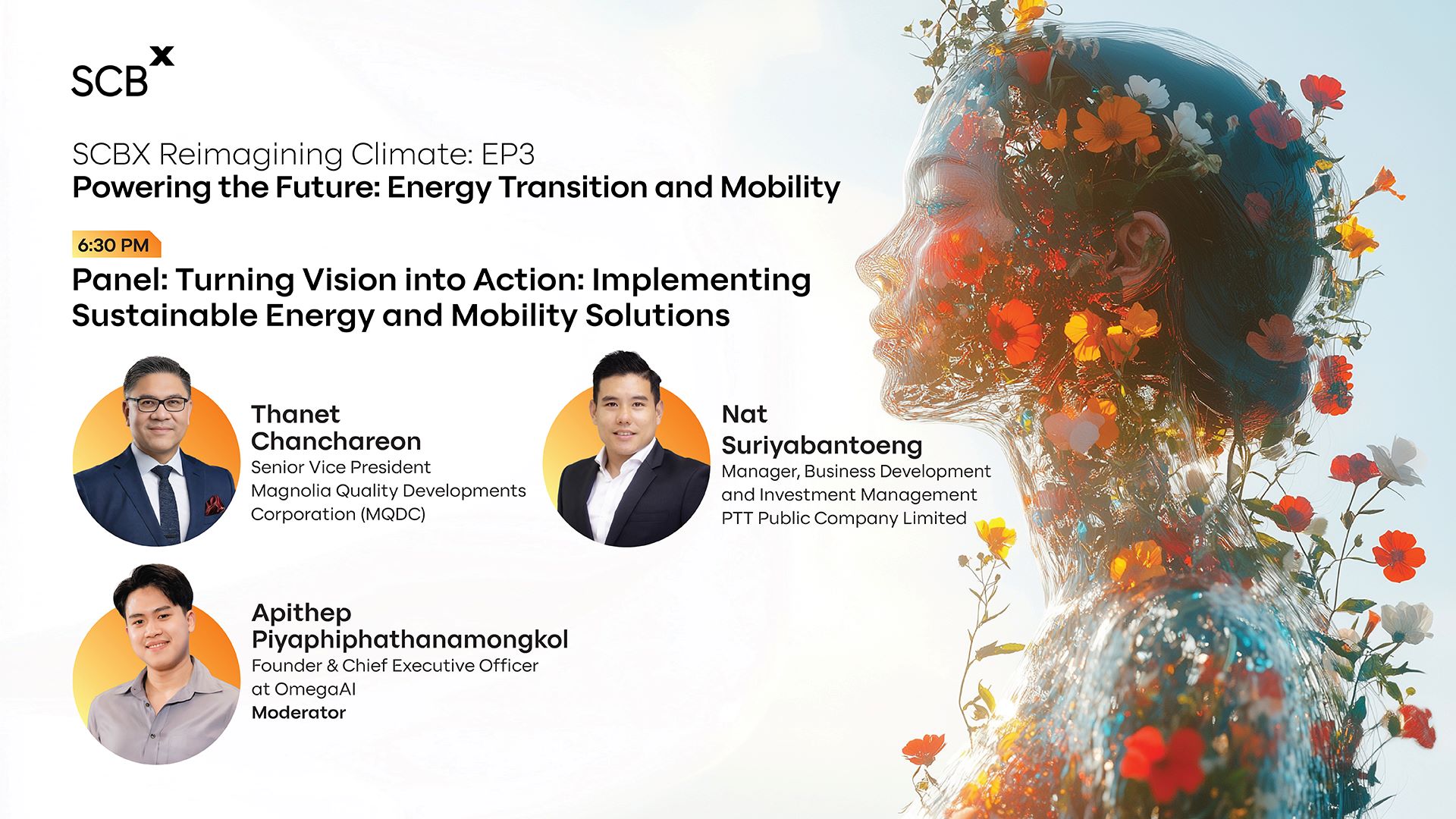 SCBX

SCBX Reimagining Climate: EP3
Powering the Future: Energy Transition and Mobility

6:30 PM

Panel: Turning Vision into Action: Implementing Sustainable Energy and Mobility Solutions

Thanet Chanchareon
Senior Vice President
Magnolia Quality Developments Corporation (MQDC)

Nat Suriyabantoeng
Manager, Business Development and Investment Management
PTT Public Company Limited

Apithep Piyaphiphathanamongkol
Founder & Chief Executive Officer at OmegaAI
Moderator